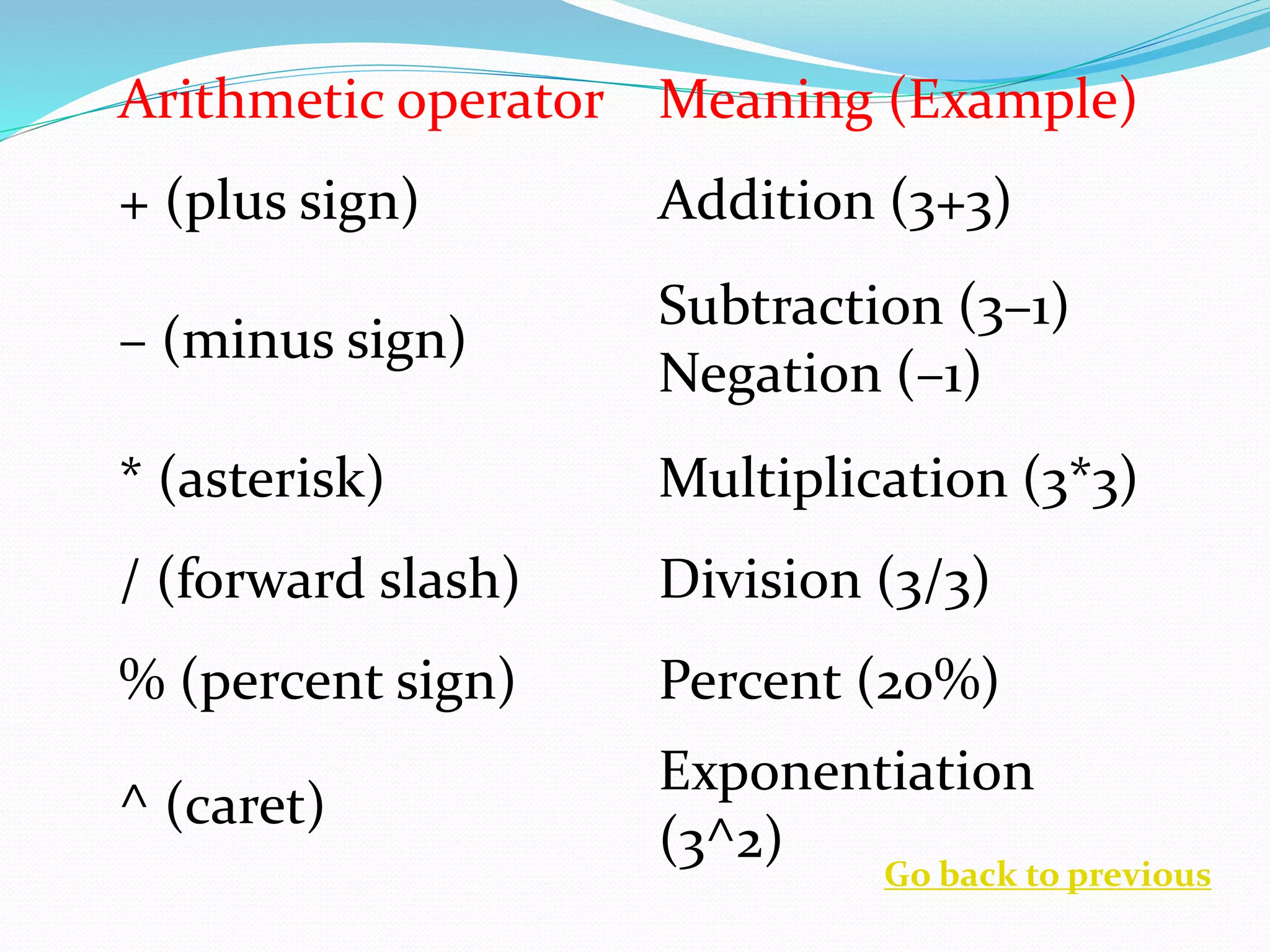 | Arithmetic operator | Meaning (Example) |
|---|---|
| + (plus sign) | Addition (3+3) |
| – (minus sign) | Subtraction (3–1) Negation (–1) |
| * (asterisk) | Multiplication (3*3) |
| / (forward slash) | Division (3/3) |
| % (percent sign) | Percent (20%) |
| ^ (caret) | Exponentiation (3^2) |

Go back to previous